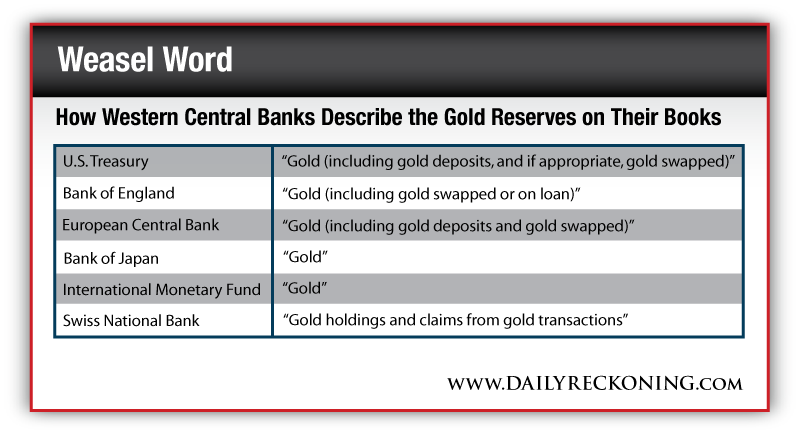 Weasel Word

How Western Central Banks Describe the Gold Reserves on Their Books

| | |
|---|---|
| U.S. Treasury | “Gold (including gold deposits, and if appropriate, gold swapped)” |
| Bank of England | “Gold (including gold swapped or on loan)” |
| European Central Bank | “Gold (including gold deposits and gold swapped)” |
| Bank of Japan | “Gold” |
| International Monetary Fund | “Gold” |
| Swiss National Bank | “Gold holdings and claims from gold transactions” |

WWW.DAILYRECKONING.COM